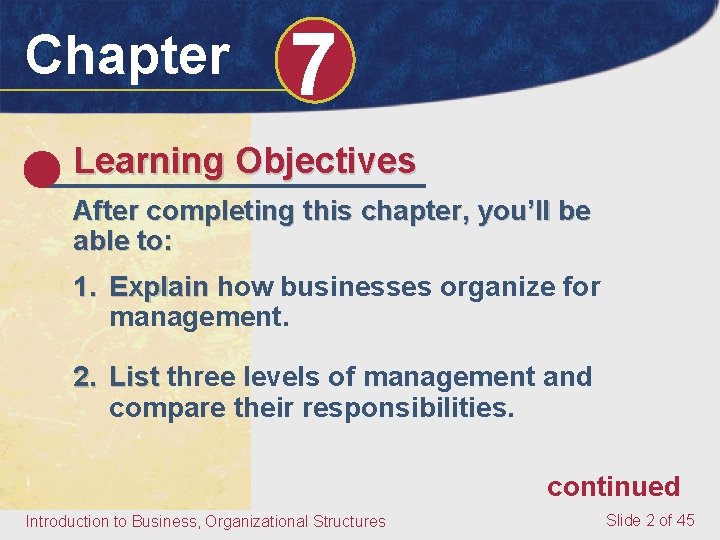 Chapter 7

Learning Objectives

After completing this chapter, you'll be able to:

1. Explain how businesses organize for management.

2. List three levels of management and compare their responsibilities.

continued

Introduction to Business, Organizational Structures

Slide 2 of 45